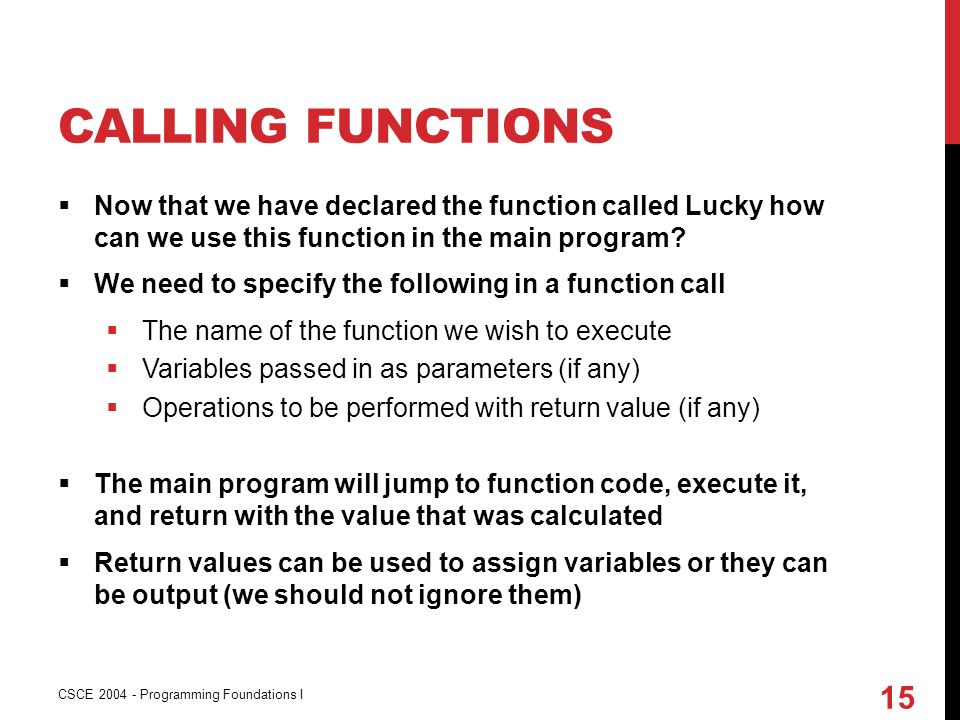 CALLING FUNCTIONS

▪ Now that we have declared the function called Lucky how can we use this function in the main program?

▪ We need to specify the following in a function call

▪ The name of the function we wish to execute
▪ Variables passed in as parameters (if any)
▪ Operations to be performed with return value (if any)

▪ The main program will jump to function code, execute it, and return with the value that was calculated

▪ Return values can be used to assign variables or they can be output (we should not ignore them)

CSCE 2004 - Programming Foundations I

15